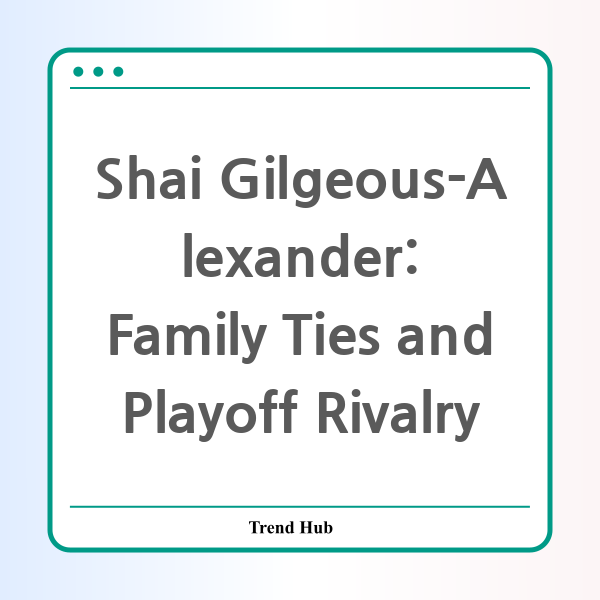 Shai Gilgeous-Alexander: Family Ties and Playoff Rivalry

Trend Hub